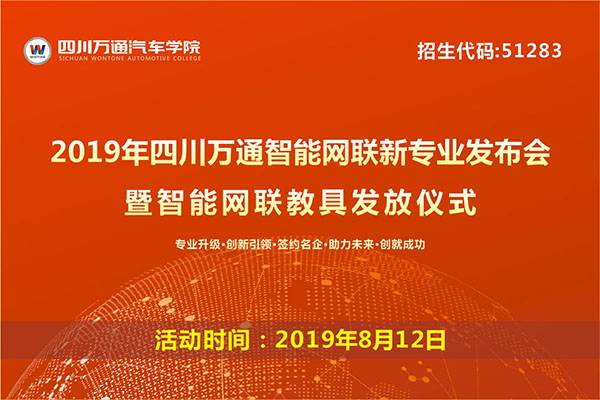 四川万通汽车学院
SICHUAN WONTONE AUTOMOTIVE COLLEGE

招生代码:51283

2019年四川万通智能网联新专业发布会
暨智能网联教具发放仪式

专业升级·创新引领·签约名企·助力未来·创就成功

活动时间：2019年8月12日